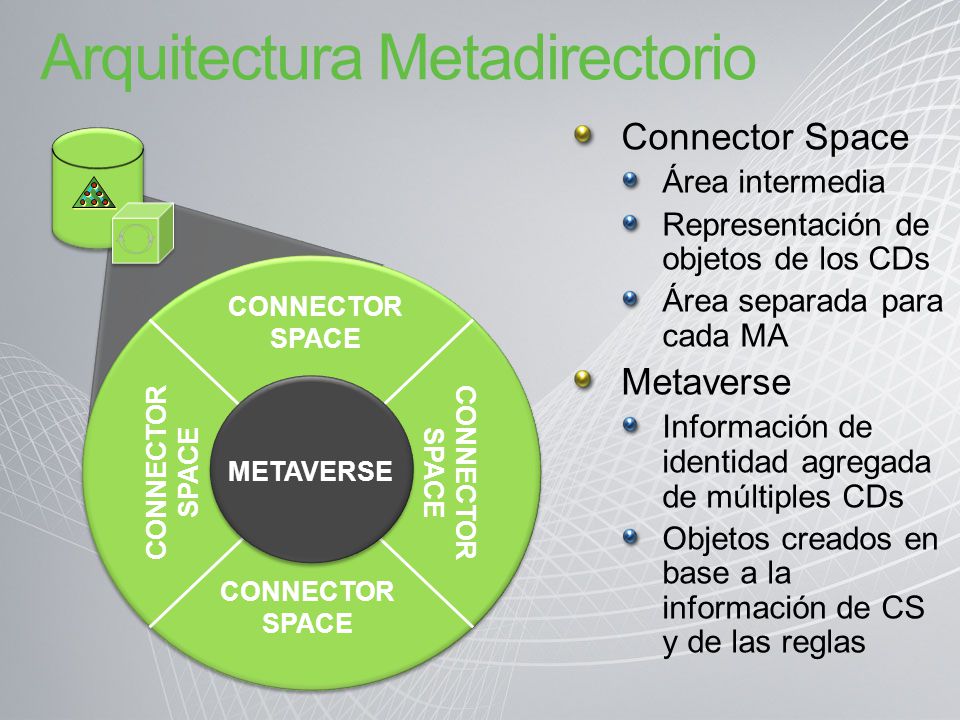 Arquitectura Metadirectorio

CONNECTOR SPACE

CONNECTOR SPACE

METAVERSE

CONNECTOR SPACE

CONNECTOR SPACE

Connector Space
Área intermedia
Representación de objetos de los CDs
Área separada para cada MA

Metaverse
Información de identidad agregada de múltiples CDs
Objetos creados en base a la información de CS y de las reglas